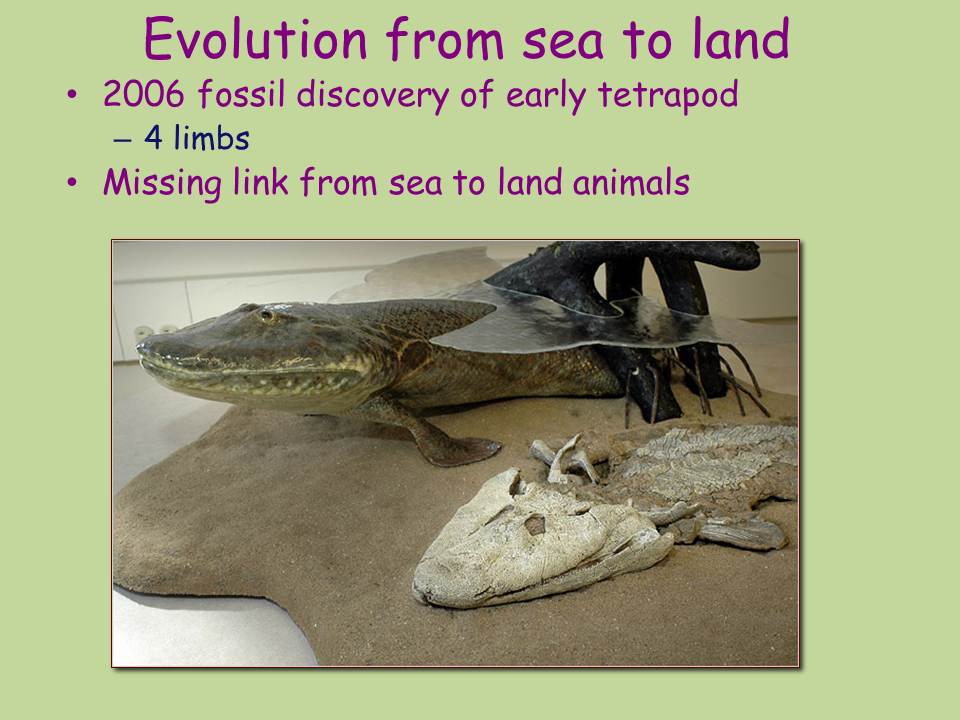 Evolution from sea to land

• 2006 fossil discovery of early tetrapod
  – 4 limbs
• Missing link from sea to land animals